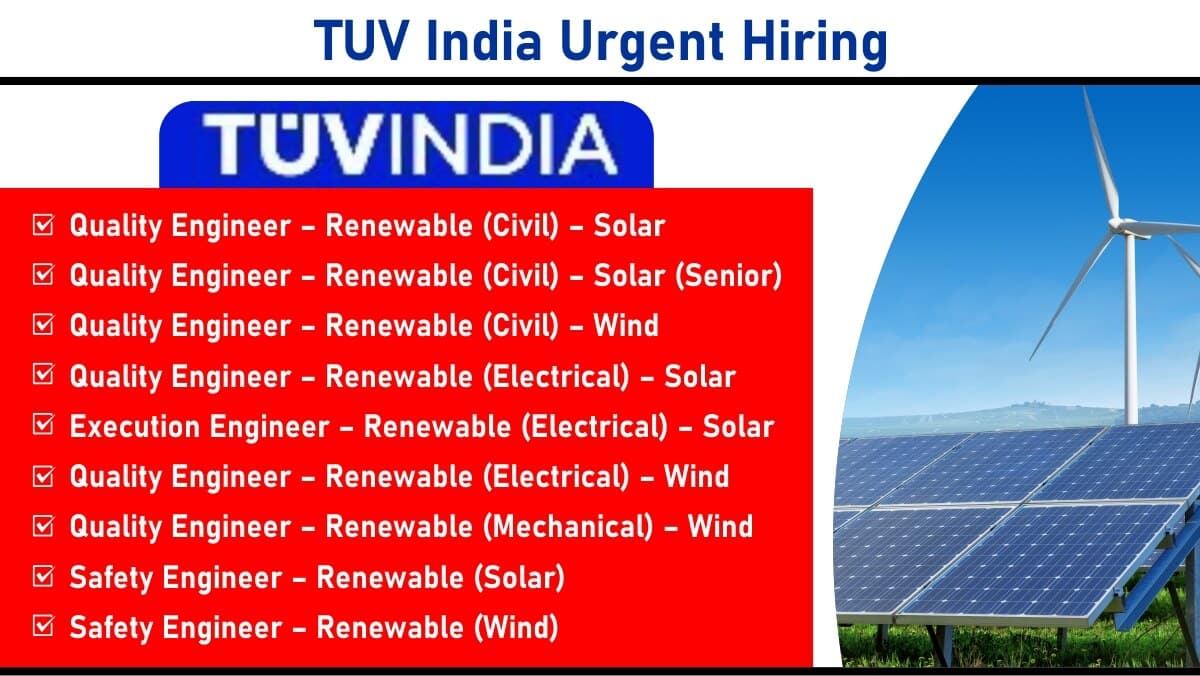 TUV India Urgent Hiring

TÜVINDIA

☑ Quality Engineer – Renewable (Civil) – Solar
☑ Quality Engineer – Renewable (Civil) – Solar (Senior)
☑ Quality Engineer – Renewable (Civil) – Wind
☑ Quality Engineer – Renewable (Electrical) – Solar
☑ Execution Engineer – Renewable (Electrical) – Solar
☑ Quality Engineer – Renewable (Electrical) – Wind
☑ Quality Engineer – Renewable (Mechanical) – Wind
☑ Safety Engineer – Renewable (Solar)
☑ Safety Engineer – Renewable (Wind)